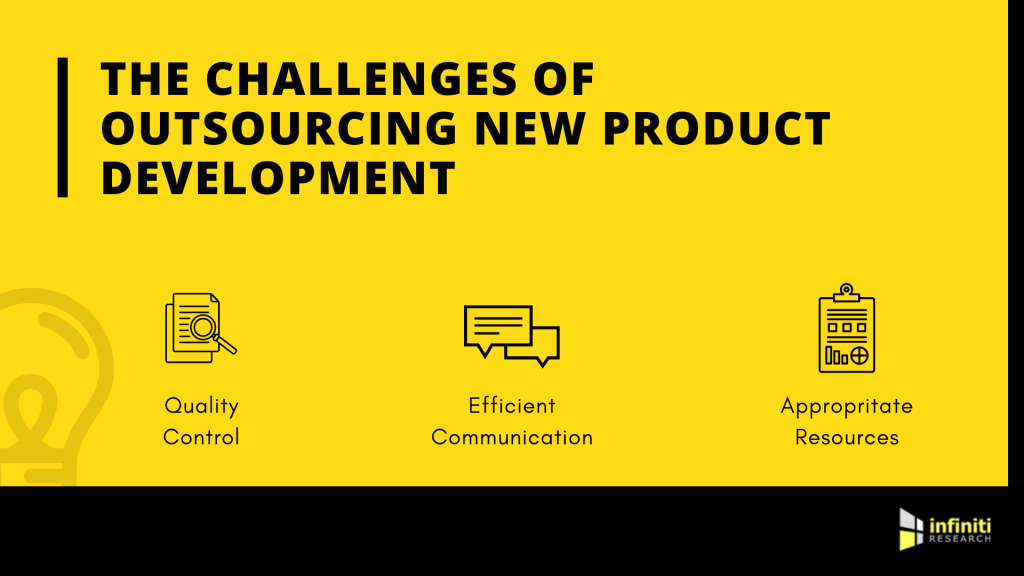 THE CHALLENGES OF OUTSOURCING NEW PRODUCT DEVELOPMENT

Quality Control

Efficient Communication

Appropritate Resources

infiniti RESEARCH